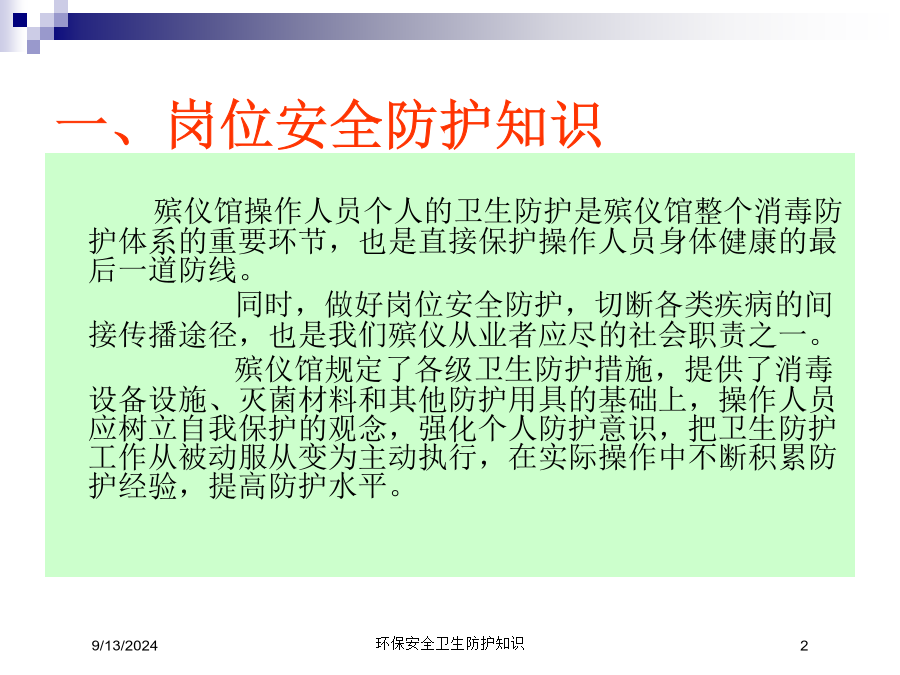 一、岗位安全防护知识

殡仪馆操作人员个人的卫生防护是殡仪馆整个消毒防护体系的重要环节，也是直接保护操作人员身体健康的最后一道防线。

同时，做好岗位安全防护，切断各类疾病的间接传播途径，也是我们殡仪从业者应尽的社会职责之一。

殡仪馆规定了各级卫生防护措施，提供了消毒设备设施、灭菌材料和其他防护用具的基础上，操作人员应树立自我保护的观念，强化个人防护意识，把卫生防护工作从被动服从变为主动执行，在实际操作中不断积累防护经验，提高防护水平。

9/13/2024

环保安全卫生防护知识

2